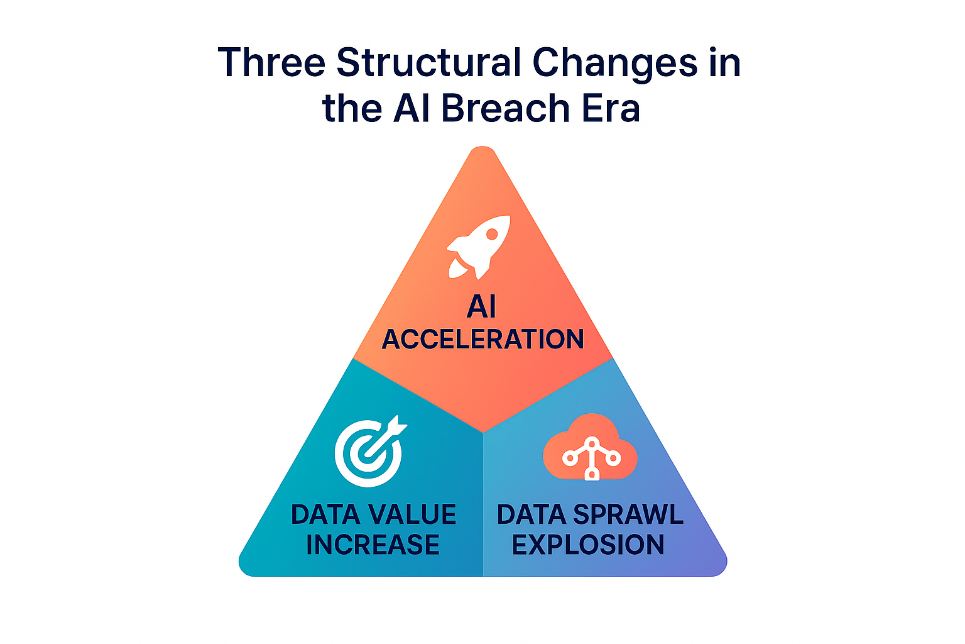 Three Structural Changes in the AI Breach Era

AI ACCELERATION

DATA VALUE INCREASE

DATA SPRAWL EXPLOSION